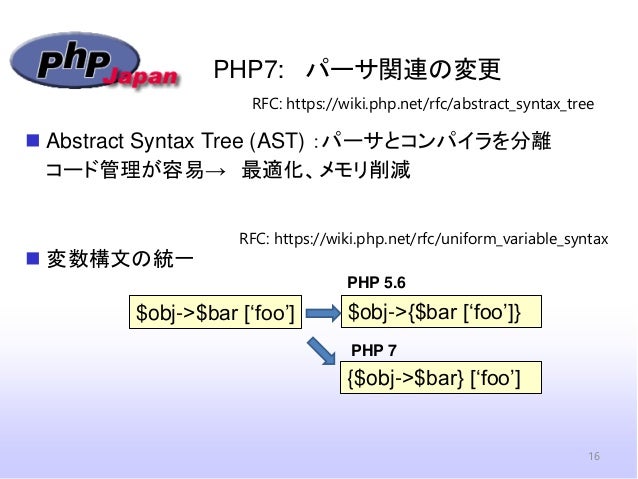 php Japan

PHP7: パーサ関連の変更

RFC: https://wiki.php.net/rfc/abstract_syntax_tree

■ Abstract Syntax Tree (AST) ：パーサとコンパイラを分離
コード管理が容易→ 最適化、メモリ削減

RFC: https://wiki.php.net/rfc/uniform_variable_syntax

■ 変数構文の統一

$obj->$bar [‘foo’]

PHP 5.6

$obj->{$bar [‘foo’]}

PHP 7

{$obj->$bar} [‘foo’]

16